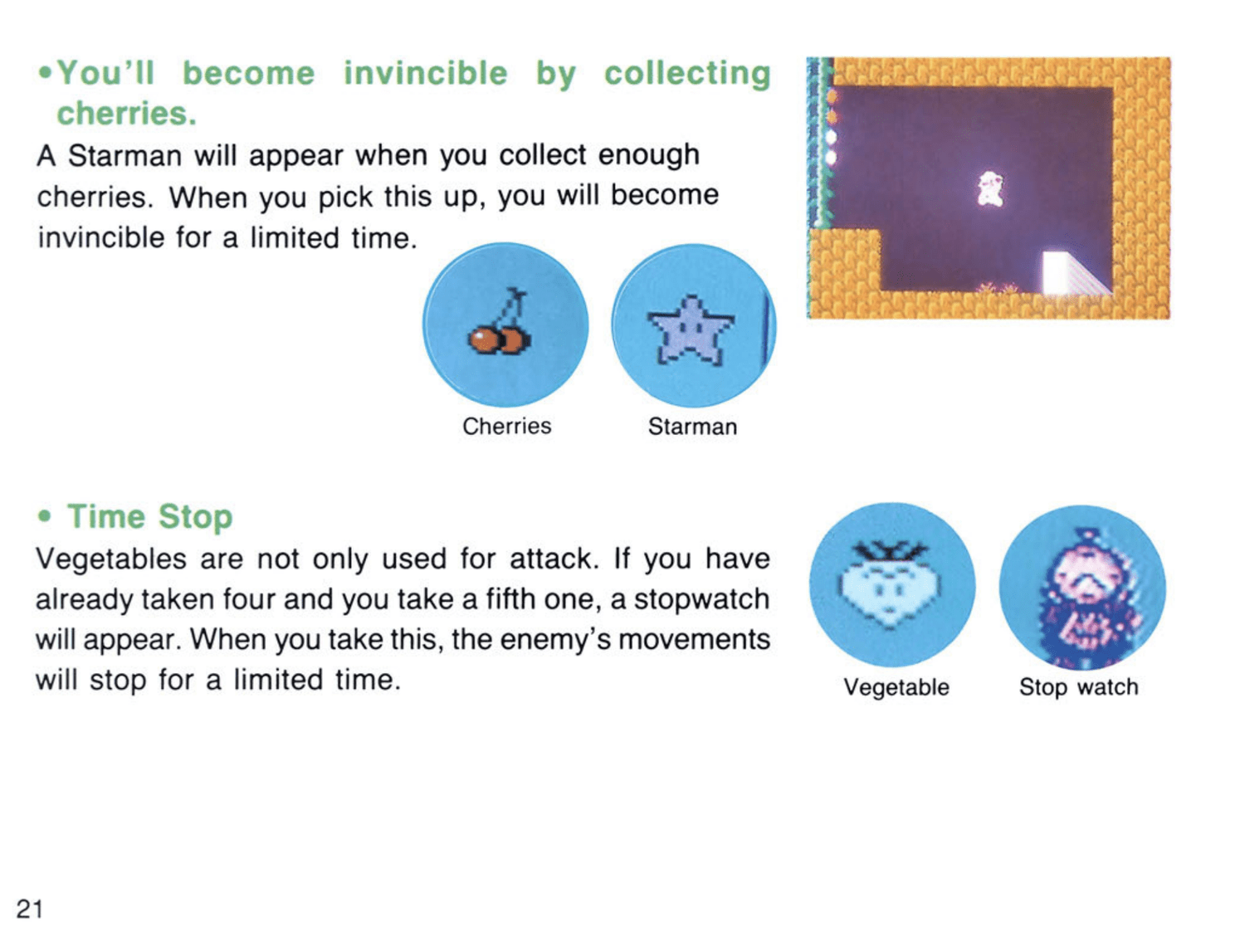 •You'll become invincible by collecting cherries.

A Starman will appear when you collect enough cherries. When you pick this up, you will become invincible for a limited time.

Cherries

Starman

• Time Stop

Vegetables are not only used for attack. If you have already taken four and you take a fifth one, a stopwatch will appear. When you take this, the enemy's movements will stop for a limited time.

Vegetable

Stop watch

21